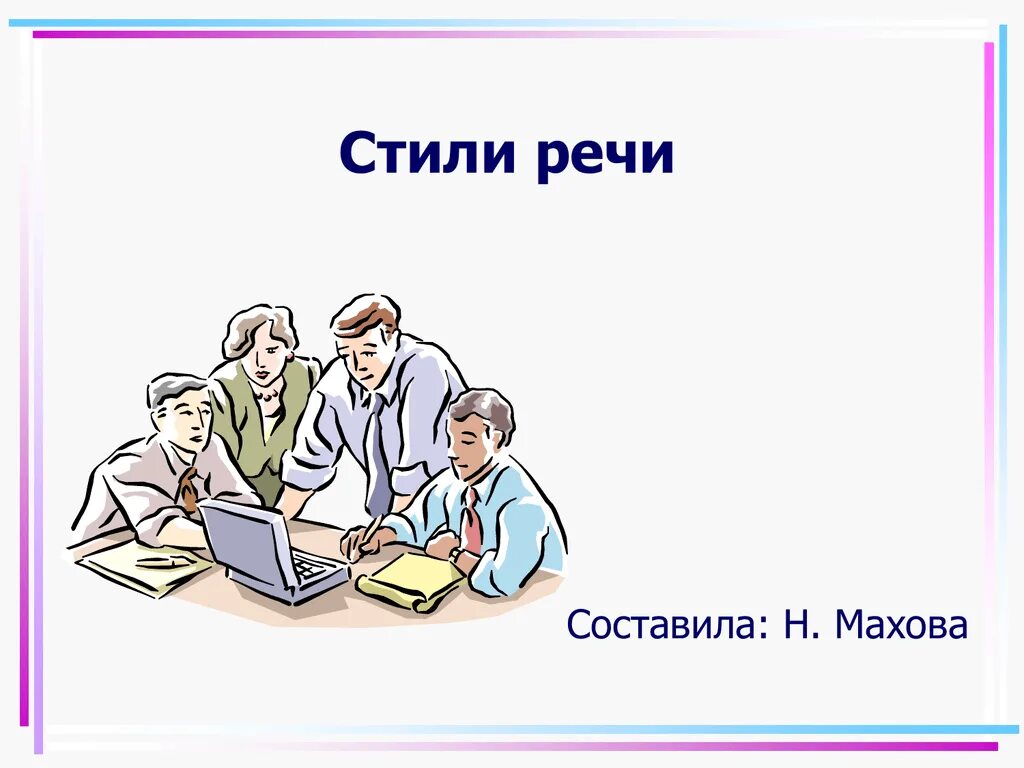 Стили речи

Составила: Н. Махова